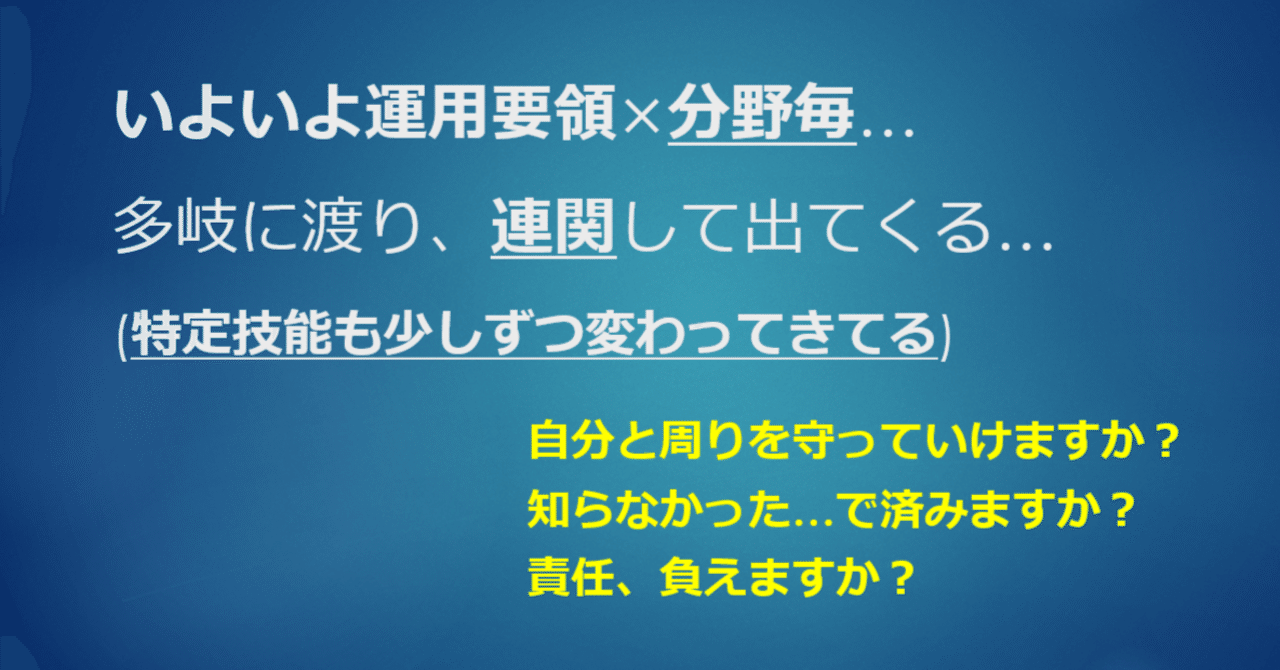 いよいよ運用要領×分野毎…

多岐に渡り、連関して出てくる…

(特定技能も少しずつ変わってきてる)

自分と周りを守っていけますか？
知らなかった…で済みますか？
責任、負えますか？